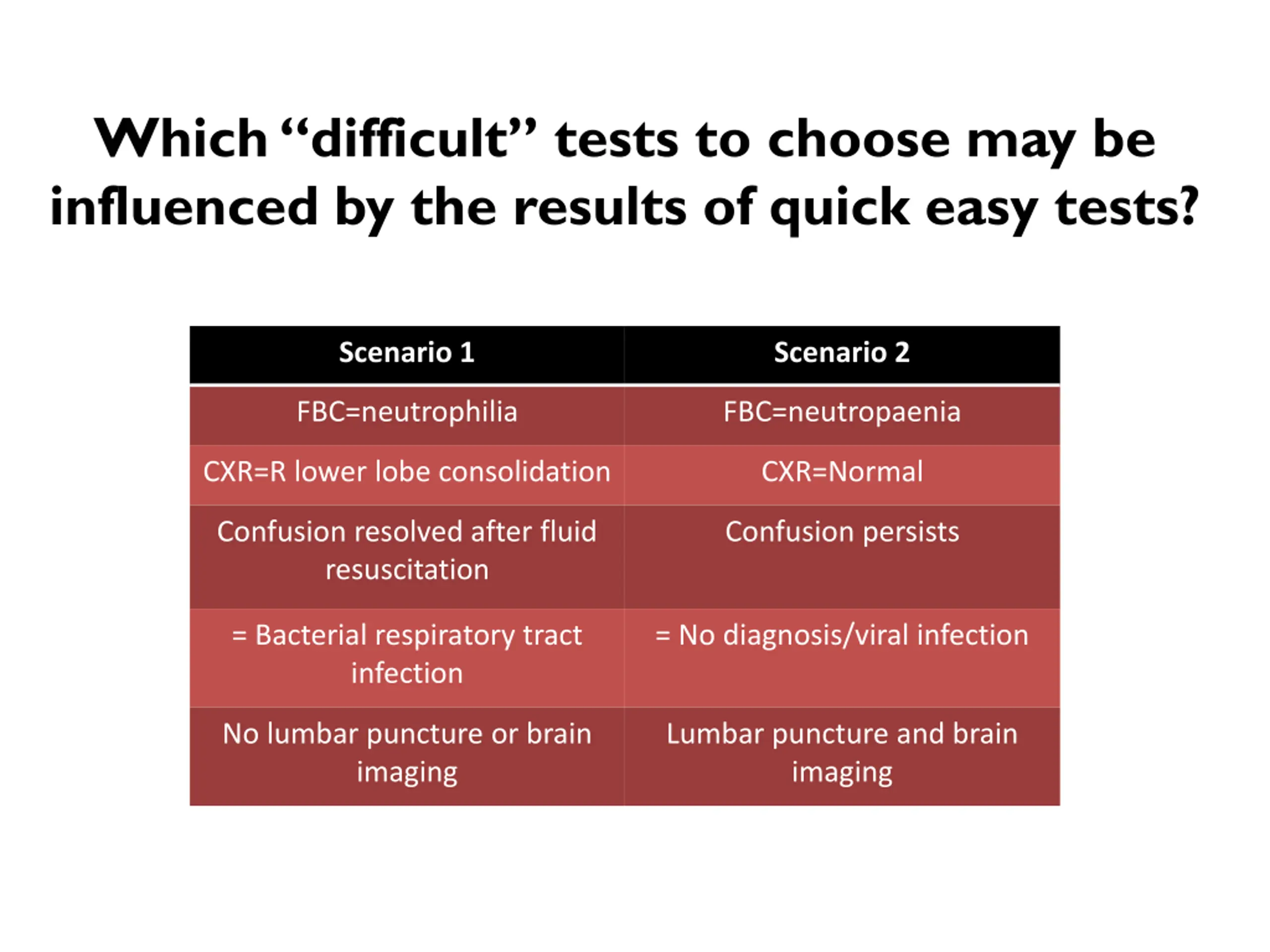 Which “difficult” tests to choose may be influenced by the results of quick easy tests?

| Scenario 1 | Scenario 2 |
|---|---|
| FBC=neutrophilia | FBC=neutropaenia |
| CXR=R lower lobe consolidation | CXR=Normal |
| Confusion resolved after fluid resuscitation | Confusion persists |
| = Bacterial respiratory tract infection | = No diagnosis/viral infection |
| No lumbar puncture or brain imaging | Lumbar puncture and brain imaging |